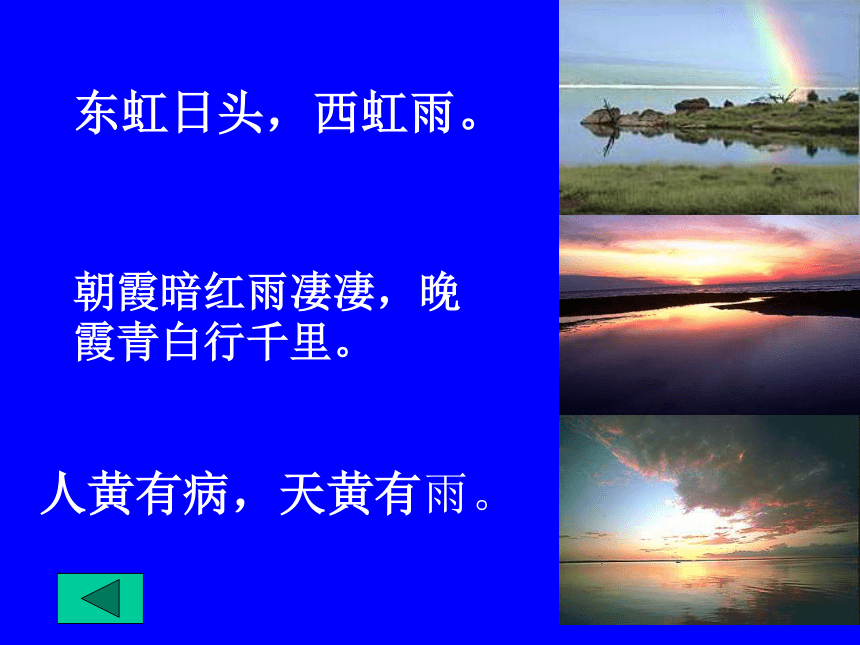 东虹日头，西虹雨。

朝霞暗红雨凄凄，晚霞青白行千里。

人黄有病，天黄有雨。